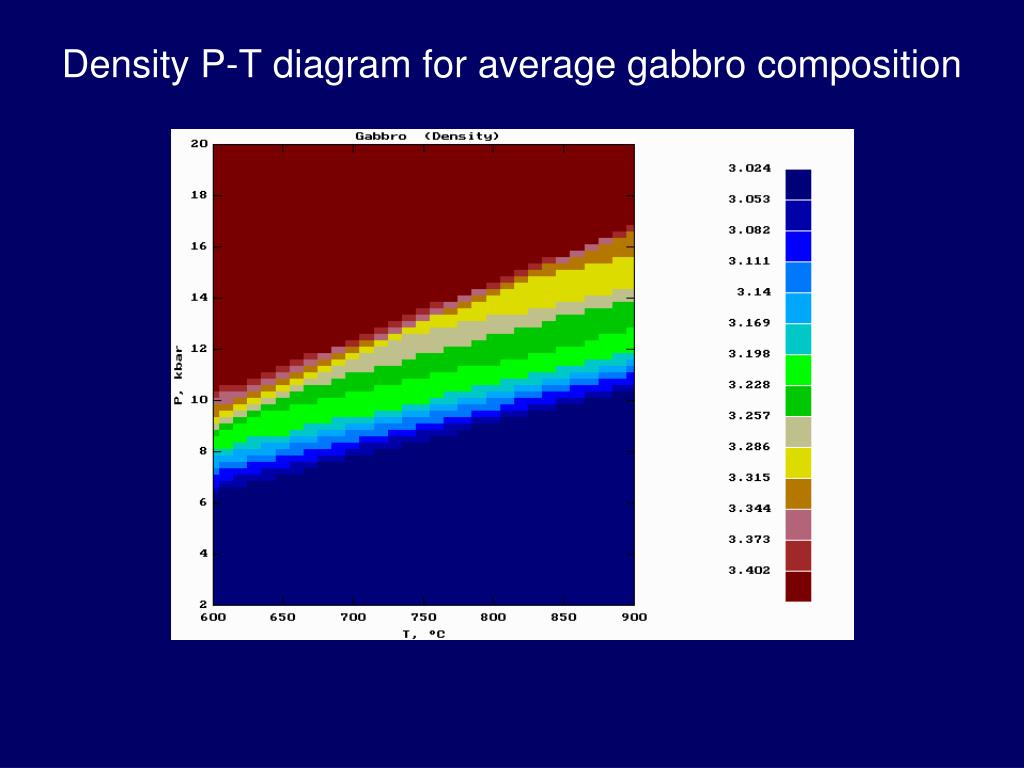 Density P-T diagram for average gabbro composition

Gabbro (Density)

20
18
16
14
12
10
8
6
4
2

P, kbar

600 650 700 750 800 850 900

T, °C

3.024
3.053
3.082
3.111
3.14
3.169
3.198
3.228
3.257
3.286
3.315
3.344
3.373
3.402